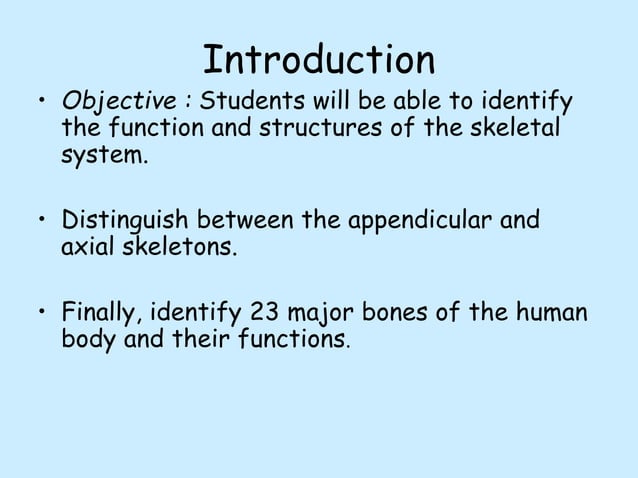 Introduction

• Objective : Students will be able to identify the function and structures of the skeletal system.

• Distinguish between the appendicular and axial skeletons.

• Finally, identify 23 major bones of the human body and their functions.